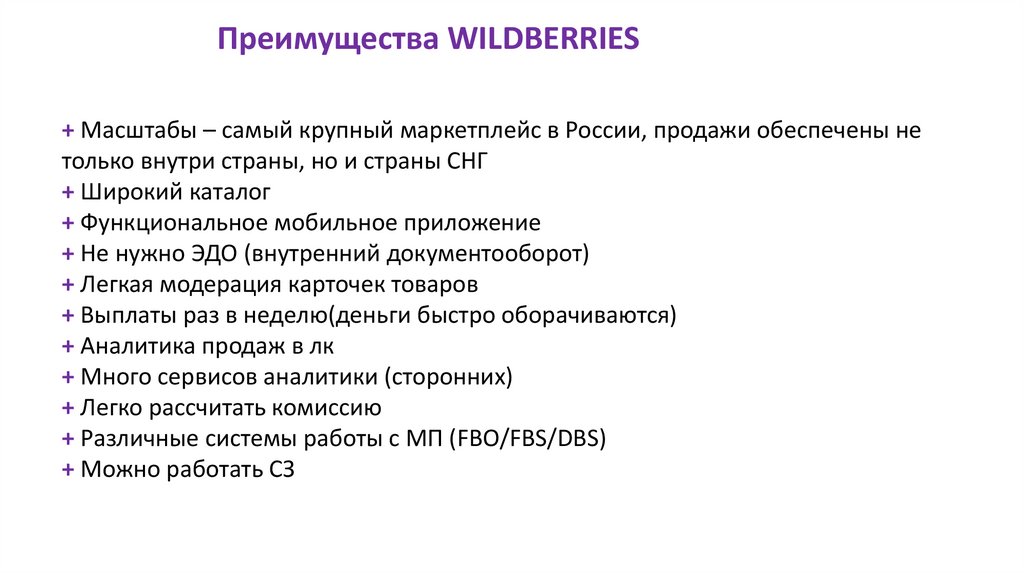 Преимущества WILDBERRIES

+ Масштабы – самый крупный маркетплейс в России, продажи обеспечены не только внутри страны, но и страны СНГ
+ Широкий каталог
+ Функциональное мобильное приложение
+ Не нужно ЭДО (внутренний документооборот)
+ Легкая модерация карточек товаров
+ Выплаты раз в неделю(деньги быстро оборачиваются)
+ Аналитика продаж в лк
+ Много сервисов аналитики (сторонних)
+ Легко рассчитать комиссию
+ Различные системы работы с МП (FBO/FBS/DBS)
+ Можно работать СЗ